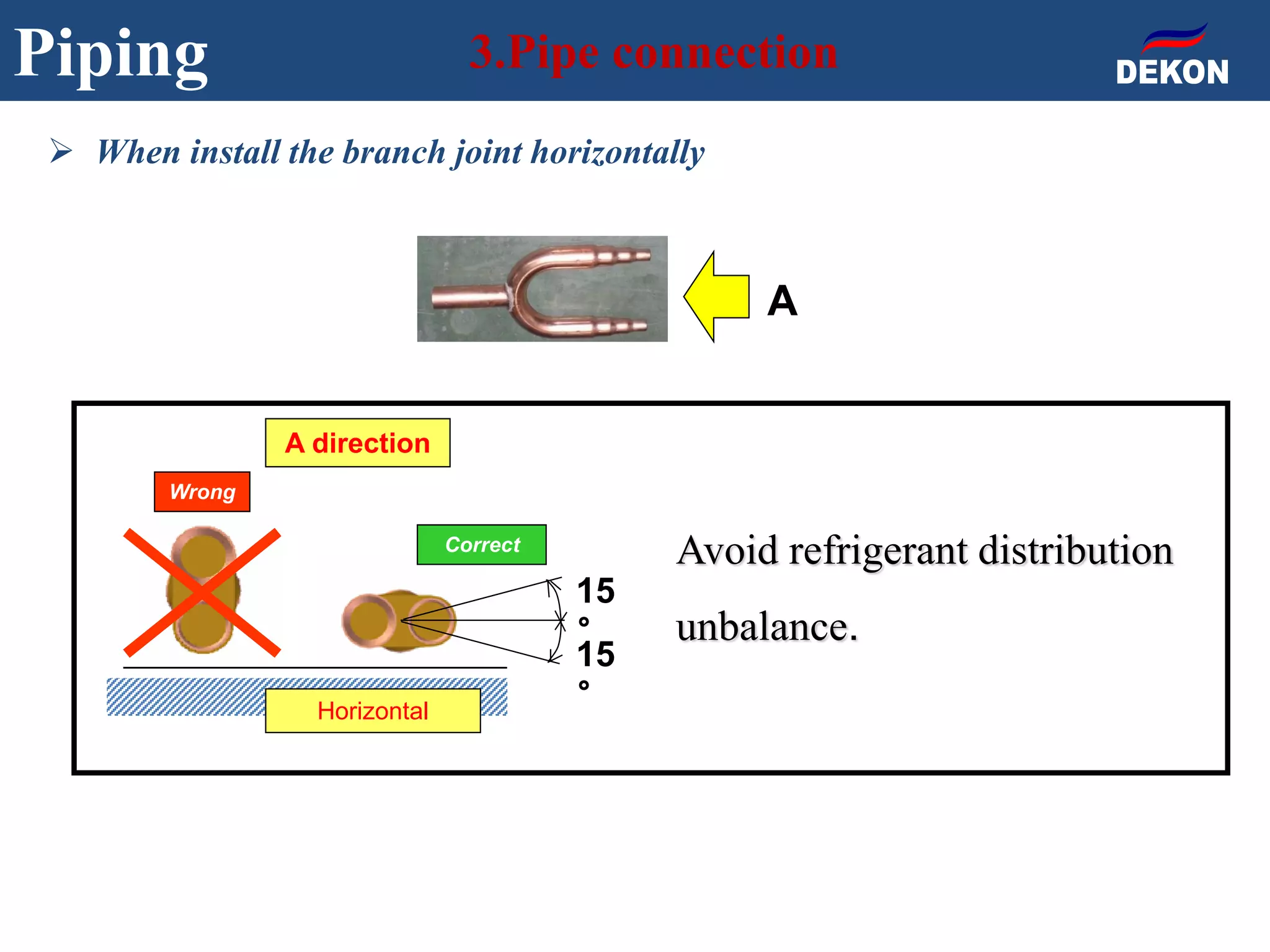 Piping

3.Pipe connection

DEKON

➢ When install the branch joint horizontally

A

A direction

Wrong

Correct

15°

15°

Horizontal

Avoid refrigerant distribution unbalance.